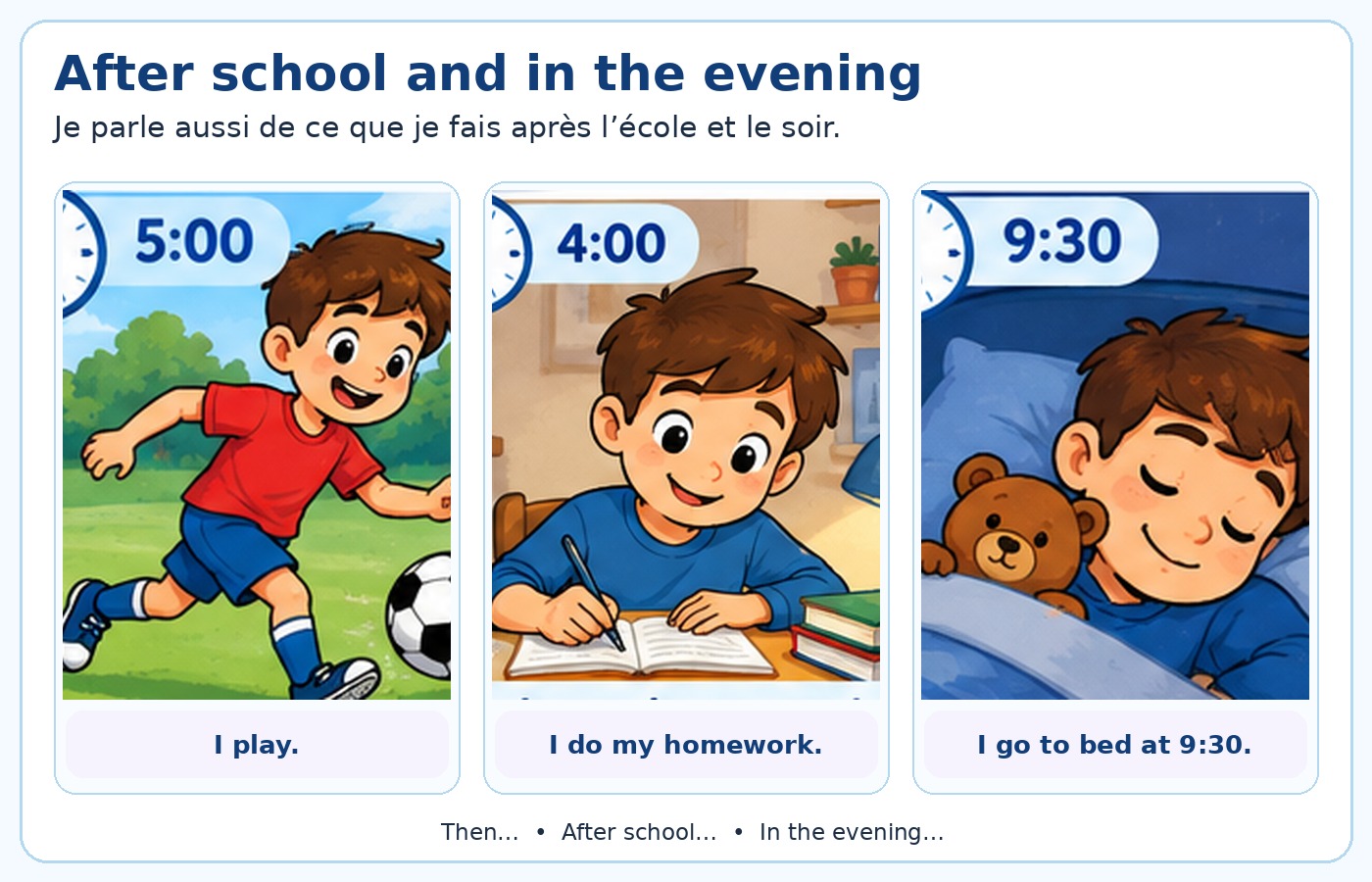 After school and in the evening

Je parle aussi de ce que je fais après l’école et le soir.

5:00

I play.

4:00

I do my homework.

9:30

I go to bed at 9:30.

Then... • After school... • In the evening...